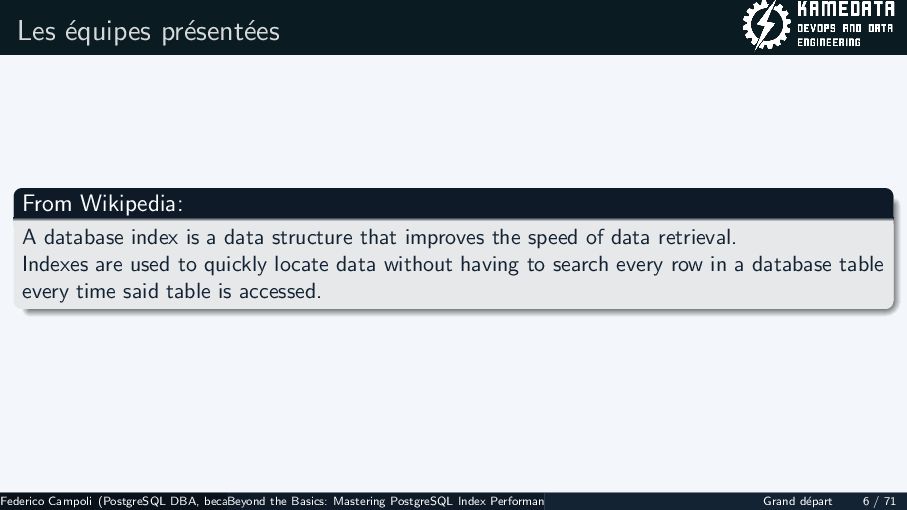 Les équipes présentées

KAMEDATA
DEVOPS AND DATA ENGINEERING

From Wikipedia:

A database index is a data structure that improves the speed of data retrieval. Indexes are used to quickly locate data without having to search every row in a database table every time said table is accessed.

Federico Campoli (PostgreSQL DBA, becaBeyond the Basics: Mastering PostgreSQL Index Performan Grand départ 6 / 71